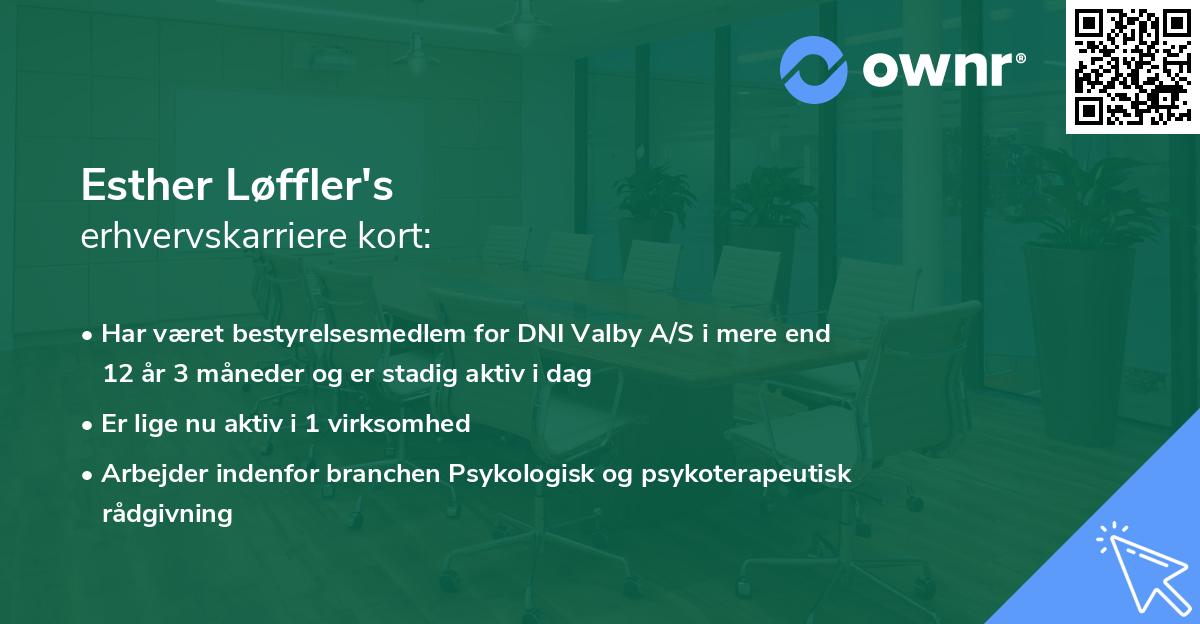 ownr®

Esther Løffler's
erhvervskarriere kort:

• Har været bestyrelsesmedlem for DNI Valby A/S i mere end 12 år 3 måneder og er stadig aktiv i dag
• Er lige nu aktiv i 1 virksomhed
• Arbejder indenfor branchen Psykologisk og psykoterapeutisk rådgivning